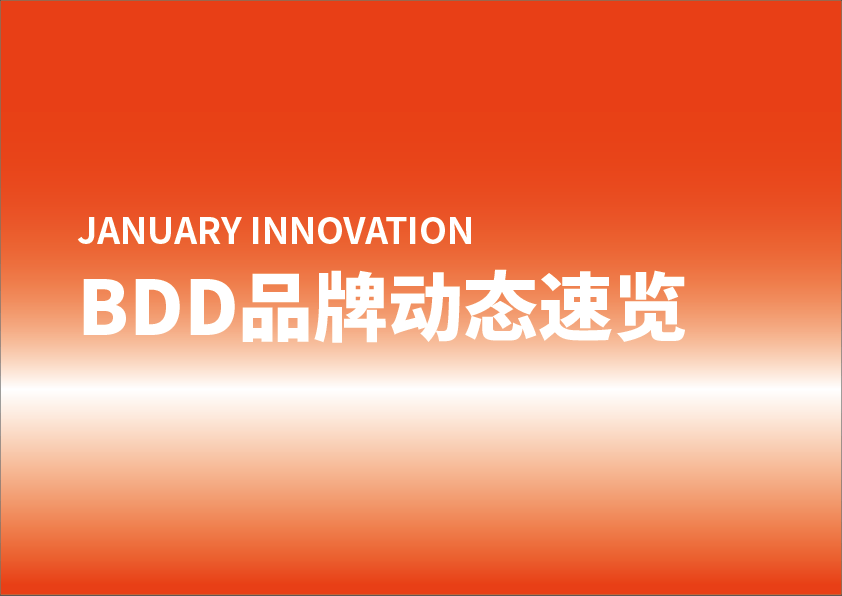 JANUARY INNOVATION
BDD品牌动态速览